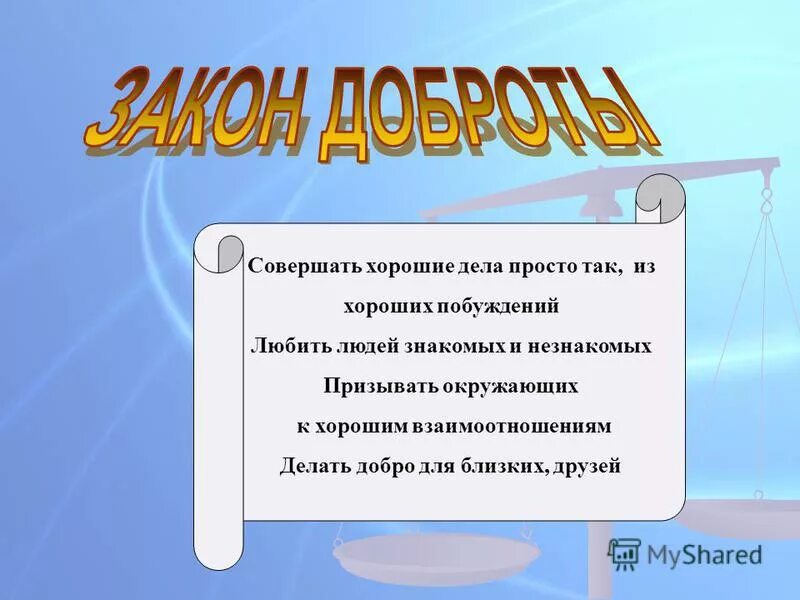 ЗАКОН ДОБРОТЫ

Совершать хорошие дела просто так, из хороших побуждений
Любить людей знакомых и незнакомых
Призывать окружающих к хорошим взаимоотношениям
Делать добро для близких, друзей

MyShared